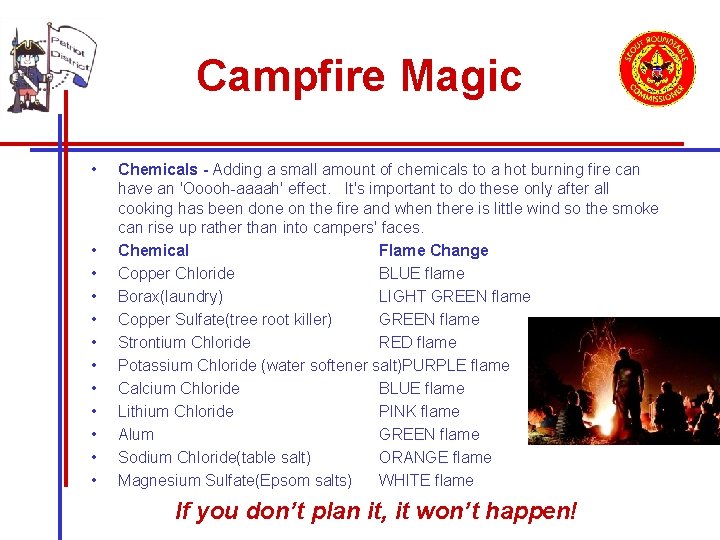 Patriot District

Campfire Magic

SCOUT ROUNDTABLE COMMISSIONER

• Chemicals - Adding a small amount of chemicals to a hot burning fire can have an 'Ooooh-aaaah' effect. It's important to do these only after all cooking has been done on the fire and when there is little wind so the smoke can rise up rather than into campers' faces.
• Chemical Flame Change
• Copper Chloride BLUE flame
• Borax(laundry) LIGHT GREEN flame
• Copper Sulfate(tree root killer) GREEN flame
• Strontium Chloride RED flame
• Potassium Chloride (water softener salt)PURPLE flame
• Calcium Chloride BLUE flame
• Lithium Chloride PINK flame
• Alum GREEN flame
• Sodium Chloride(table salt) ORANGE flame
• Magnesium Sulfate(Epsom salts) WHITE flame

If you don't plan it, it won't happen!